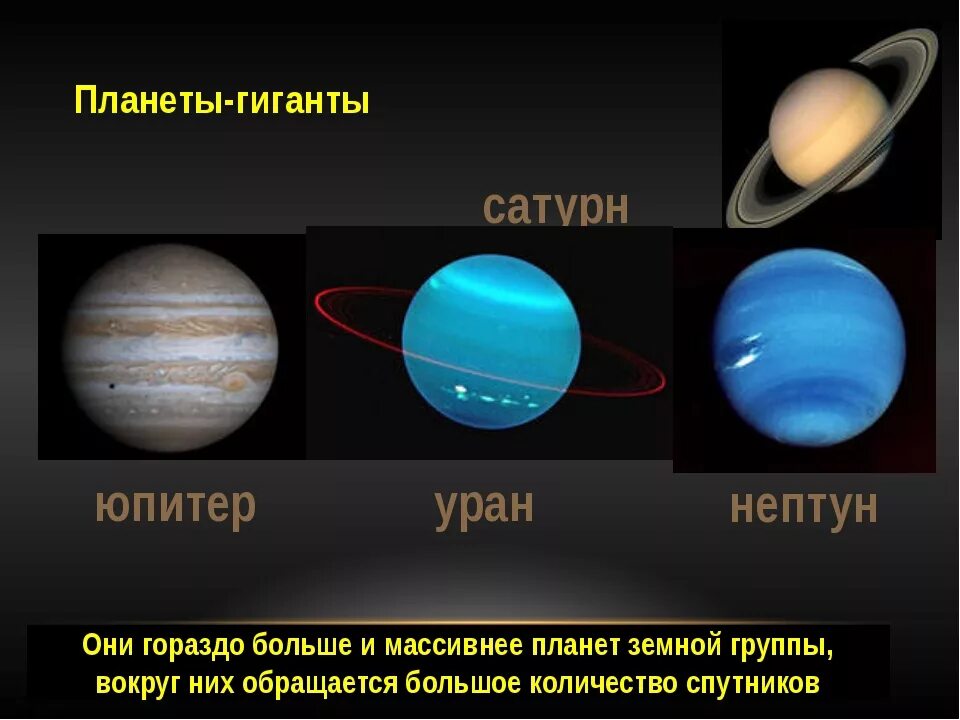 Планеты-гиганты

сатурн

юпитер

уран

нептун

Они гораздо больше и массивнее планет земной группы, вокруг них обращается большое количество спутников